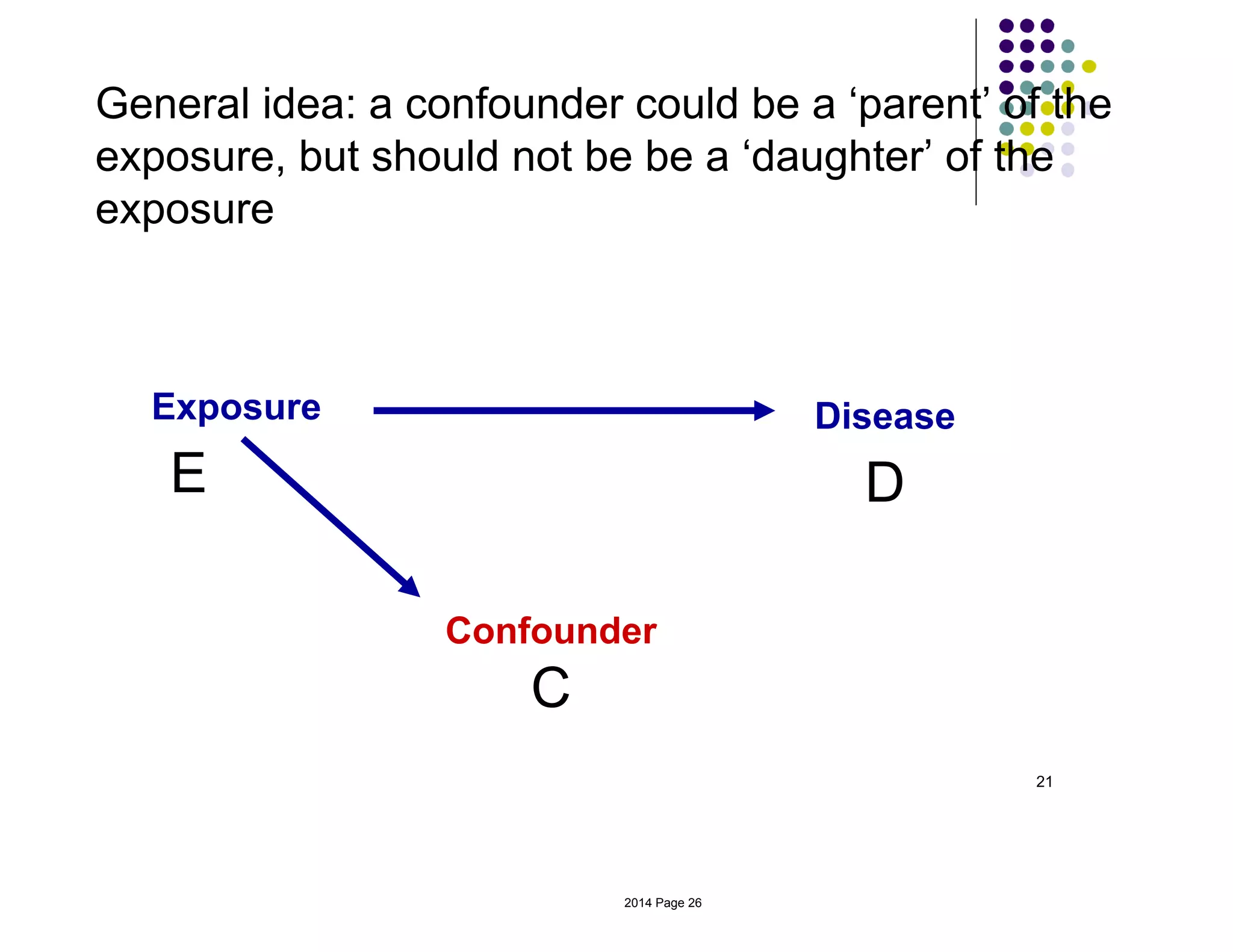 General idea: a confounder could be a ‘parent’ of the exposure, but should not be be a ‘daughter’ of the exposure

Exposure
E

Disease
D

Confounder
C

21

2014 Page 26